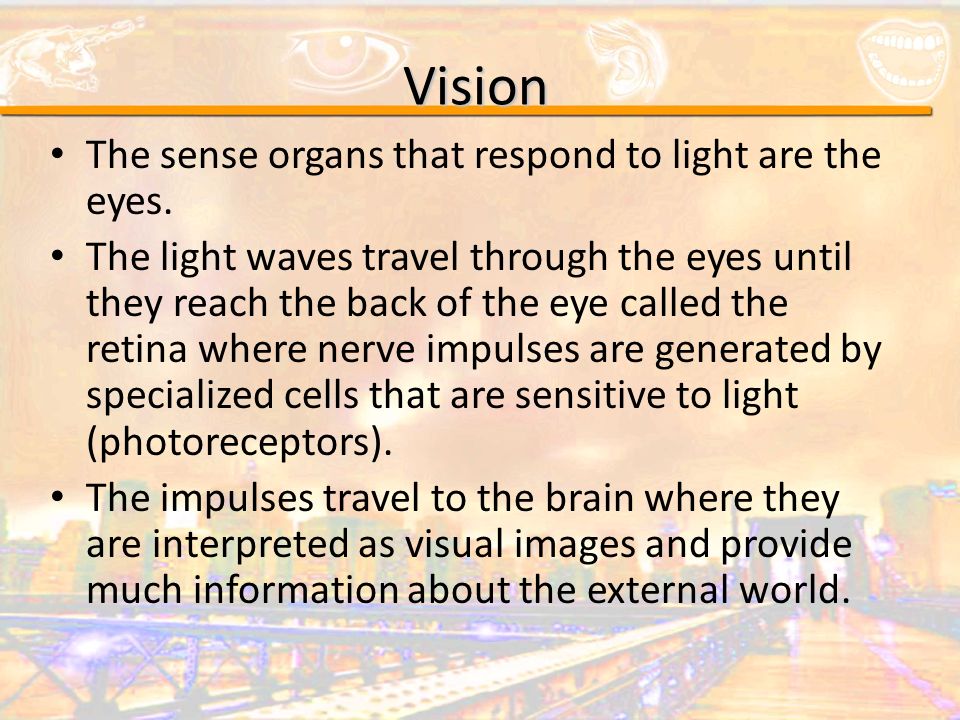 Vision

• The sense organs that respond to light are the eyes.

• The light waves travel through the eyes until they reach the back of the eye called the retina where nerve impulses are generated by specialized cells that are sensitive to light (photoreceptors).

• The impulses travel to the brain where they are interpreted as visual images and provide much information about the external world.